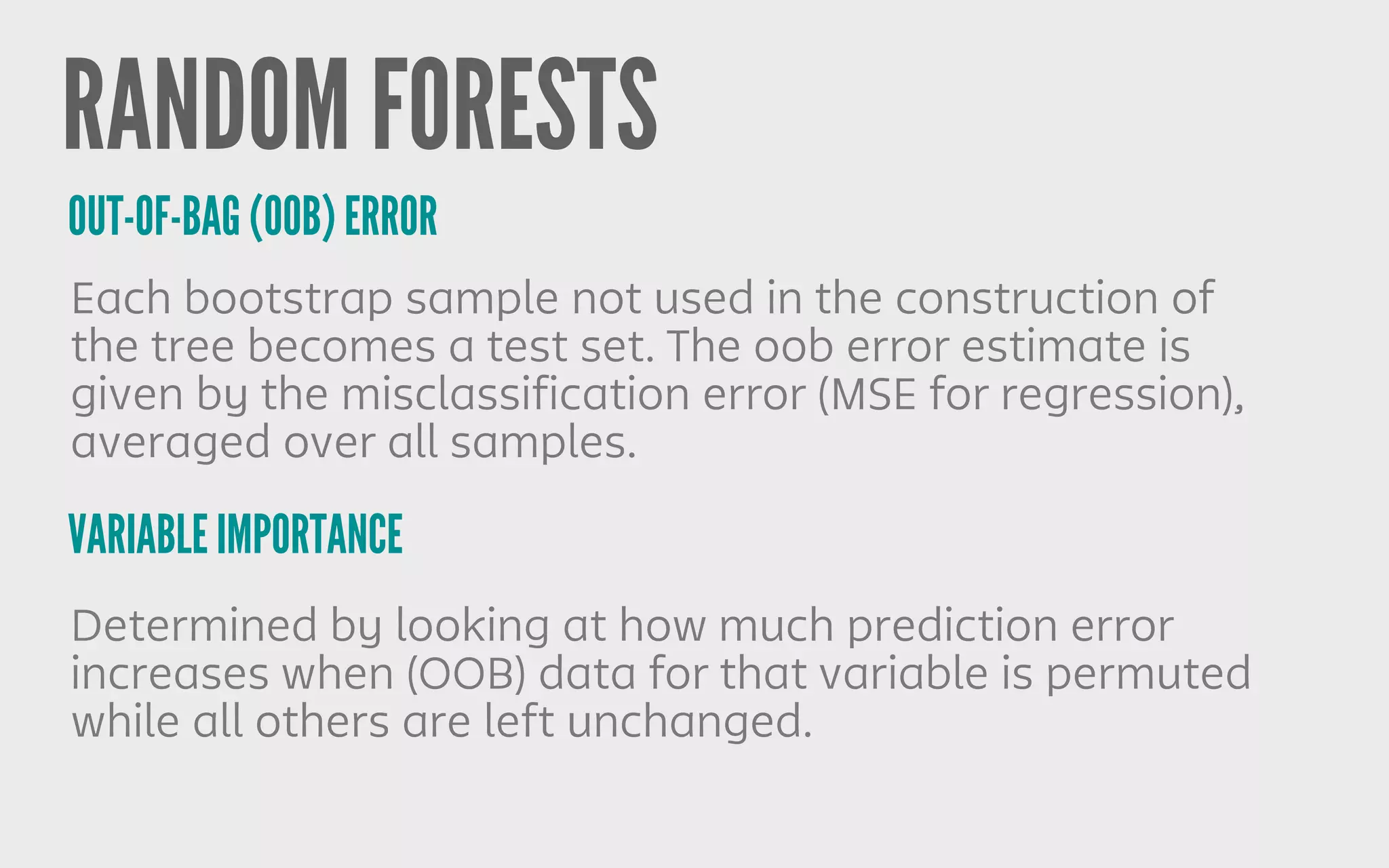 RANDOM FORESTS

OUT-OF-BAG (OOB) ERROR

Each bootstrap sample not used in the construction of the tree becomes a test set. The oob error estimate is given by the misclassification error (MSE for regression), averaged over all samples.

VARIABLE IMPORTANCE

Determined by looking at how much prediction error increases when (OOB) data for that variable is permuted while all others are left unchanged.